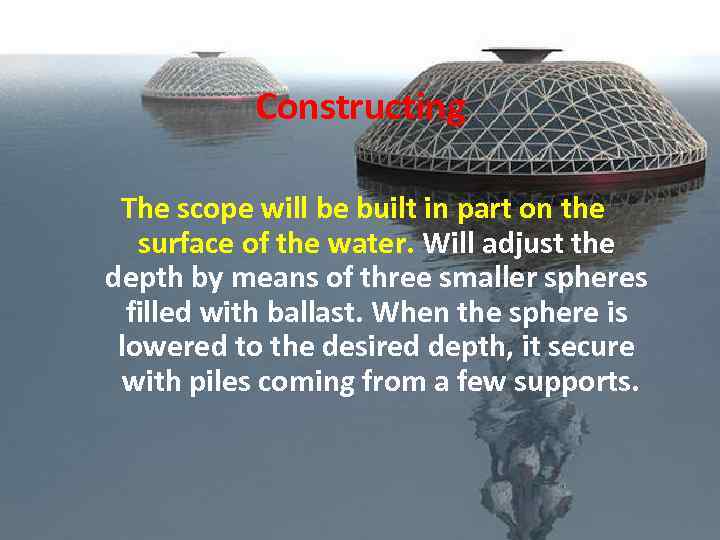 Constructing

The scope will be built in part on the surface of the water. Will adjust the depth by means of three smaller spheres filled with ballast. When the sphere is lowered to the desired depth, it secure with piles coming from a few supports.